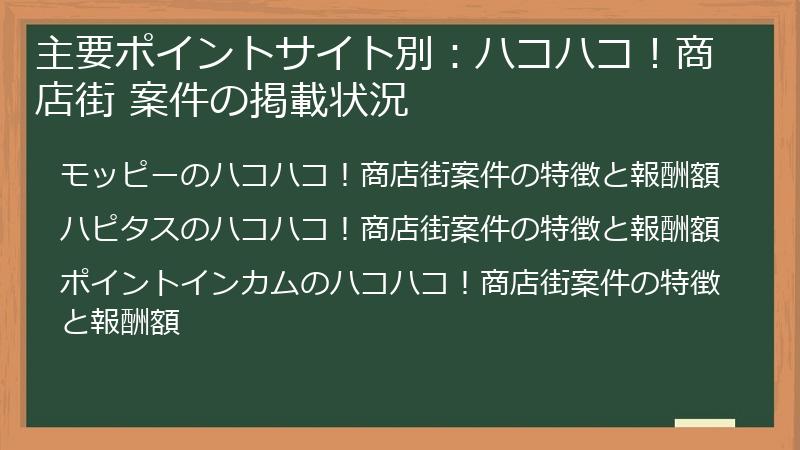 主要ポイントサイト別：ハコハコ！商店街 案件の掲載状況

モッピーのハコハコ！商店街案件の特徴と報酬額

ハピタスのハコハコ！商店街案件の特徴と報酬額

ポイントインカムのハコハコ！商店街案件の特徴と報酬額